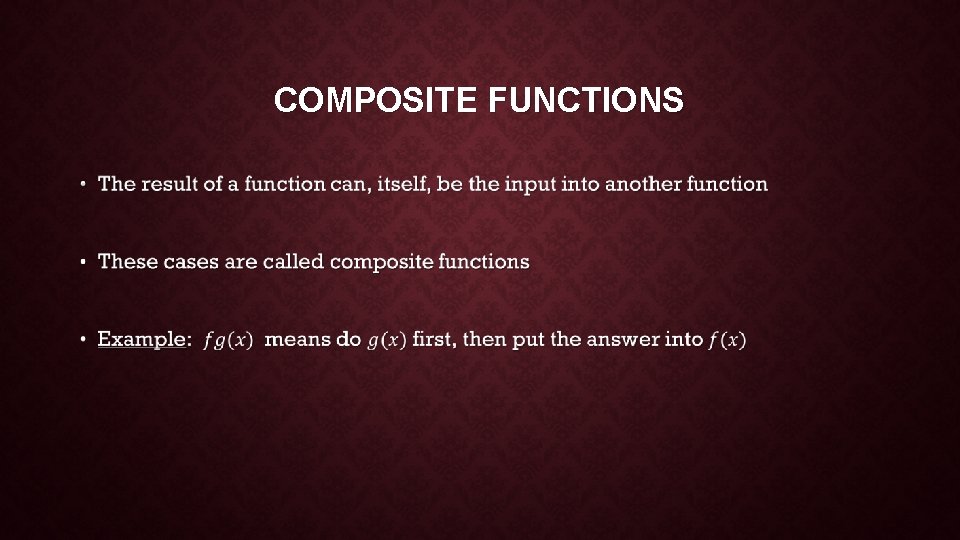 COMPOSITE FUNCTIONS

• The result of a function can, itself, be the input into another function

• These cases are called composite functions

• Example: $fg(x)$ means do $g(x)$ first, then put the answer into $f(x)$